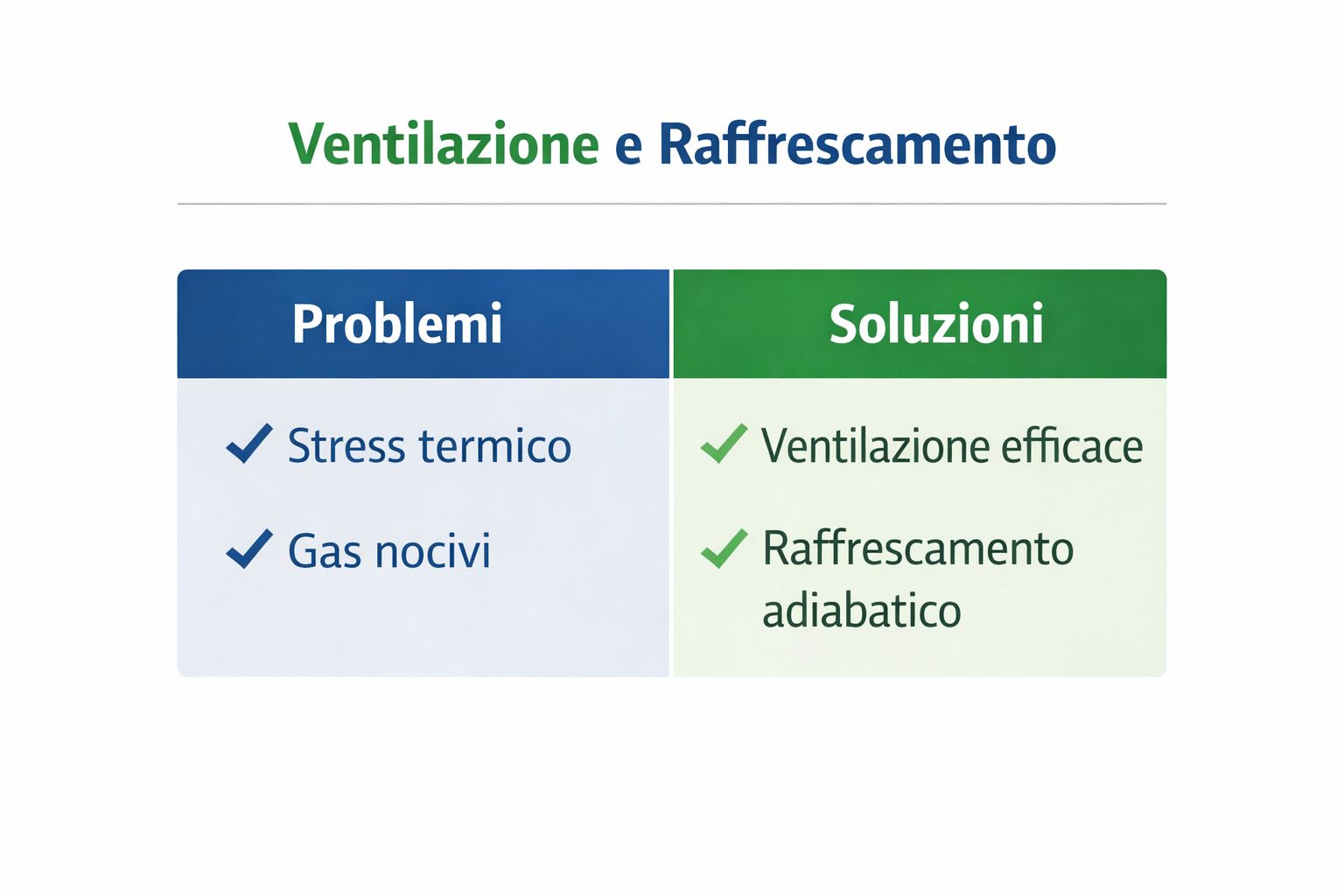 Ventilazione e Raffrescamento

| Problemi | Soluzioni |
|---|---|
| ✓ Stress termico | ✓ Ventilazione efficace |
| ✓ Gas nocivi | ✓ Raffrescamento adiabatico |